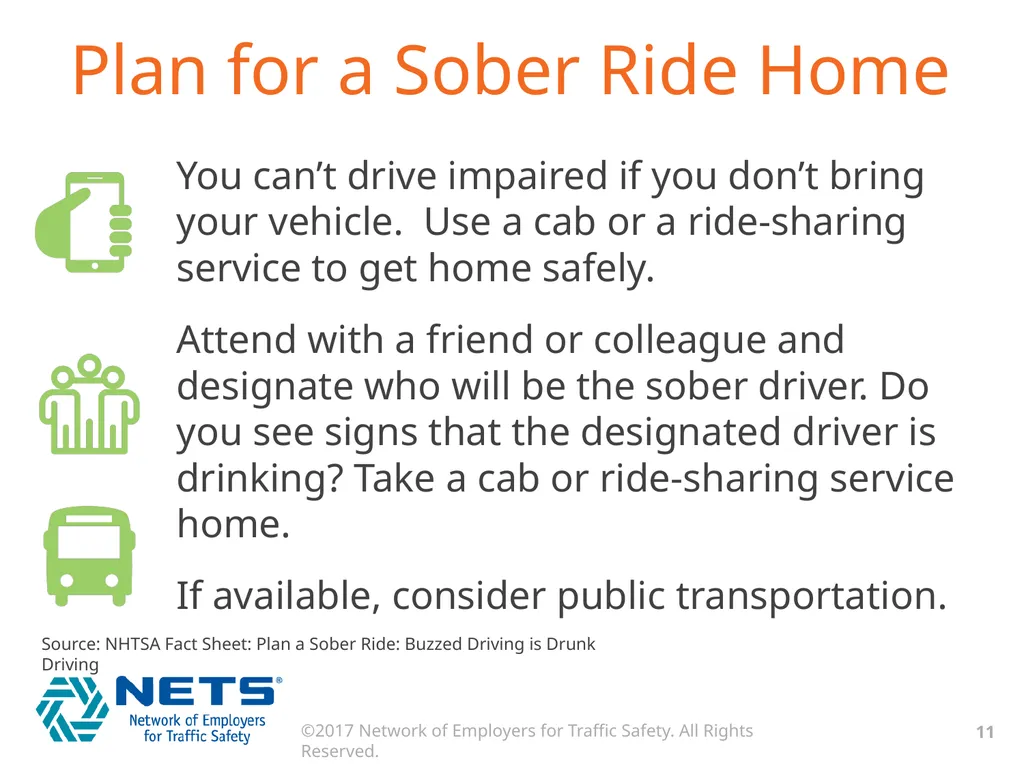 Plan for a Sober Ride Home

You can't drive impaired if you don't bring your vehicle. Use a cab or a ride-sharing service to get home safely.

Attend with a friend or colleague and designate who will be the sober driver. Do you see signs that the designated driver is drinking? Take a cab or ride-sharing service home.

If available, consider public transportation.

Source: NHTSA Fact Sheet: Plan a Sober Ride: Buzzed Driving is Drunk Driving

NETS®
Network of Employers for Traffic Safety

©2017 Network of Employers for Traffic Safety. All Rights Reserved.

11